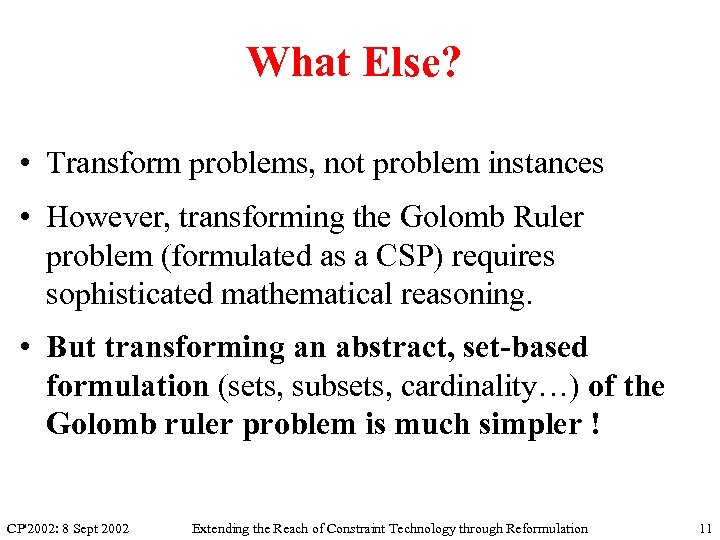 What Else?

• Transform problems, not problem instances

• However, transforming the Golomb Ruler problem (formulated as a CSP) requires sophisticated mathematical reasoning.

• But transforming an abstract, set-based formulation (sets, subsets, cardinality…) of the Golomb ruler problem is much simpler !

CP'2002: 8 Sept 2002 Extending the Reach of Constraint Technology through Reformulation 11